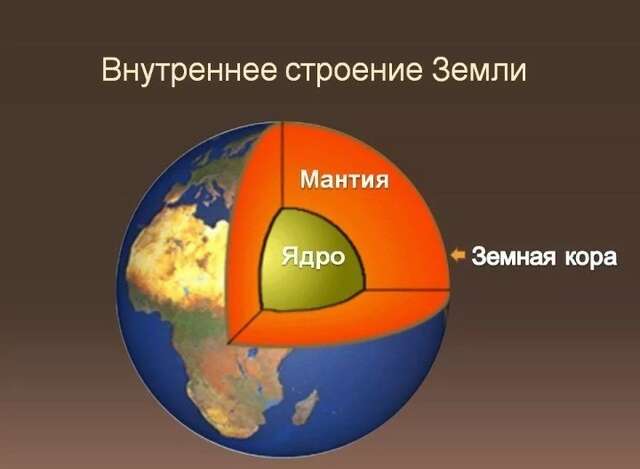 Внутреннее строение Земли

Мантия

Ядро

Земная кора